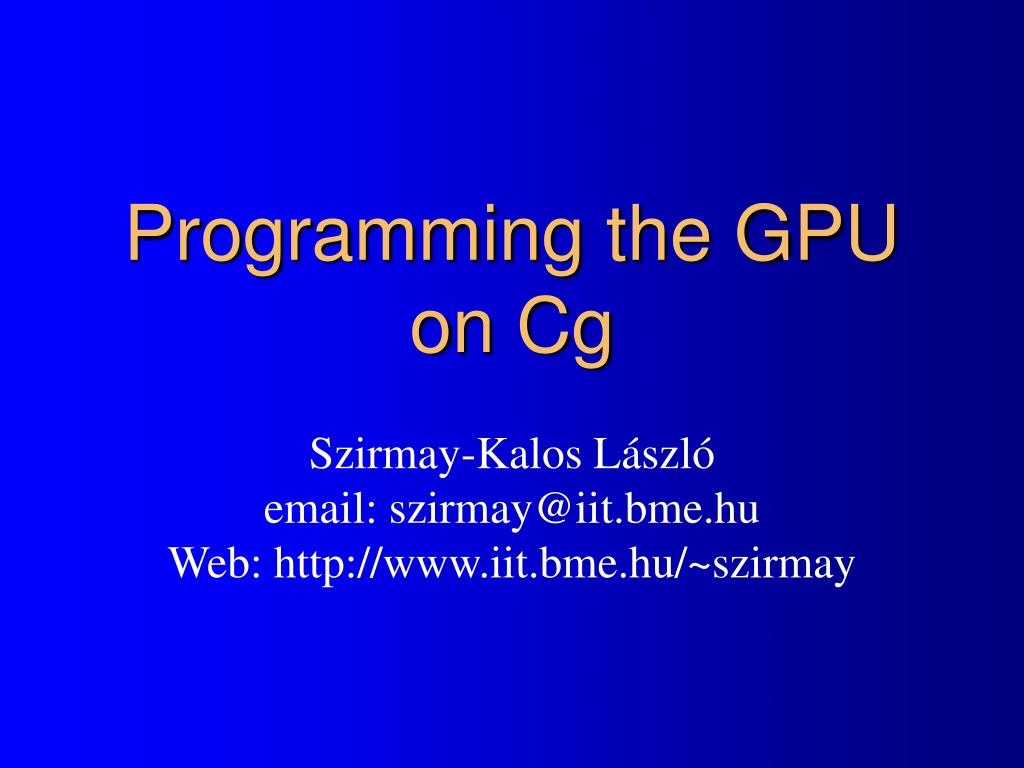 Programming the GPU on Cg

Szirmay-Kalos László
email: szirmay@iit.bme.hu
Web: http://www.iit.bme.hu/~szirmay